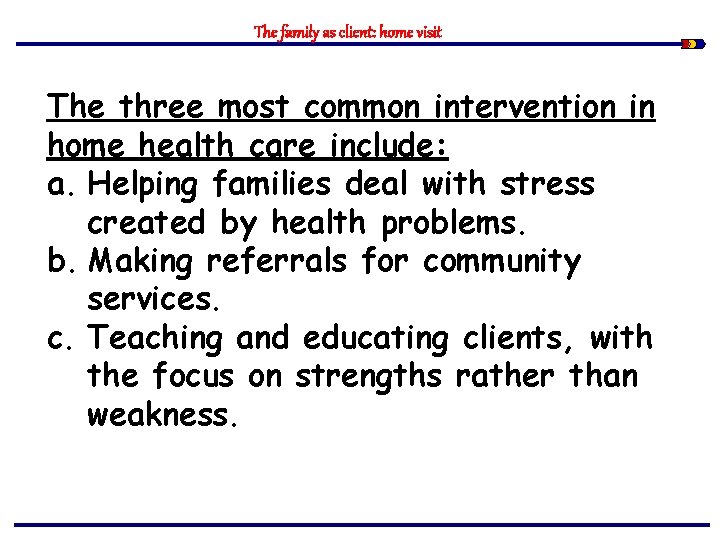 The family as client: home visit

The three most common intervention in home health care include:

a. Helping families deal with stress created by health problems.
b. Making referrals for community services.
c. Teaching and educating clients, with the focus on strengths rather than weakness.